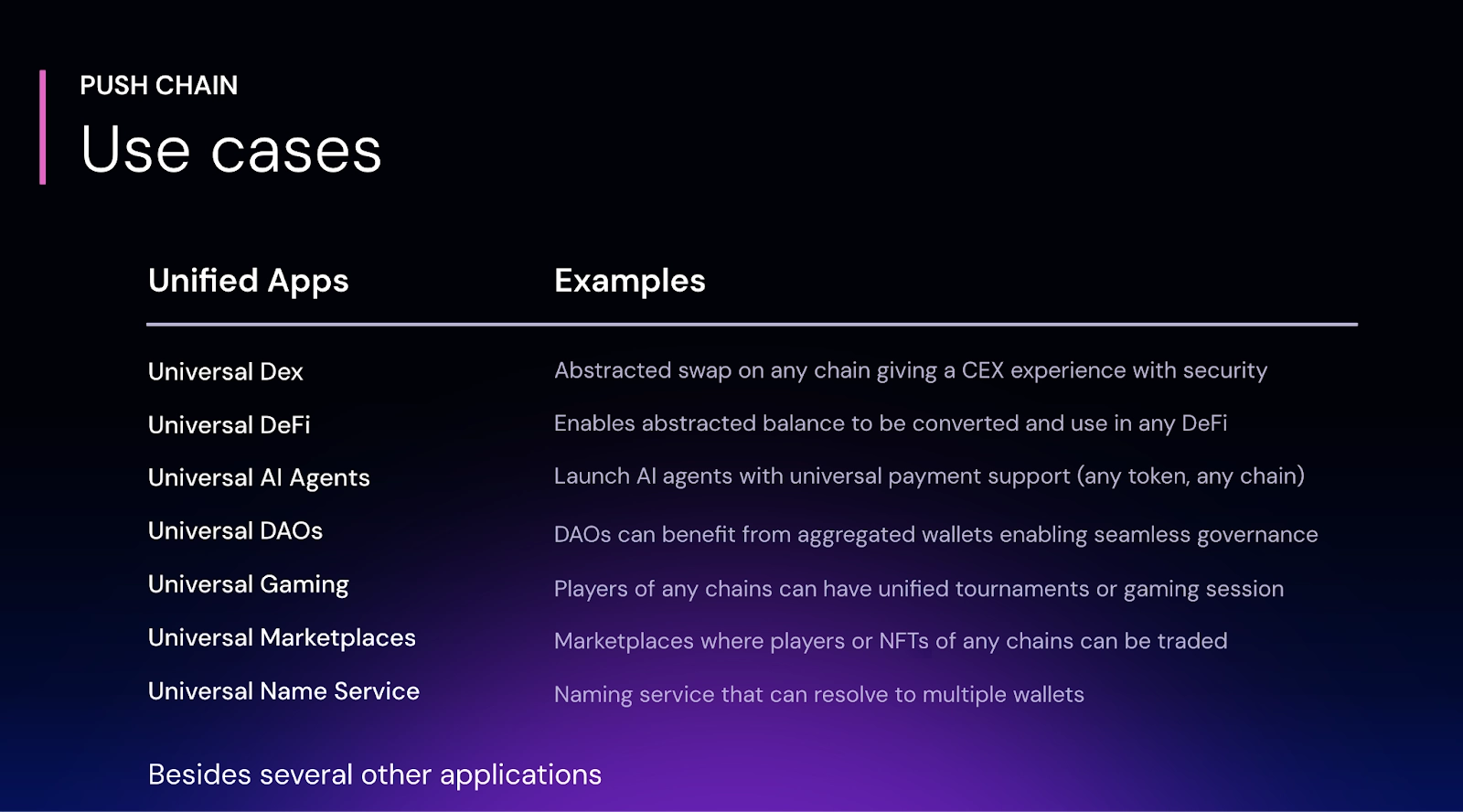 PUSH CHAIN
Use cases

| Unified Apps | Examples |
|---|---|
| Universal Dex | Abstracted swap on any chain giving a CEX experience with security |
| Universal DeFi | Enables abstracted balance to be converted and use in any DeFi |
| Universal AI Agents | Launch AI agents with universal payment support (any token, any chain) |
| Universal DAOs | DAOs can benefit from aggregated wallets enabling seamless governance |
| Universal Gaming | Players of any chains can have unified tournaments or gaming session |
| Universal Marketplaces | Marketplaces where players or NFTs of any chains can be traded |
| Universal Name Service | Naming service that can resolve to multiple wallets |

Besides several other applications